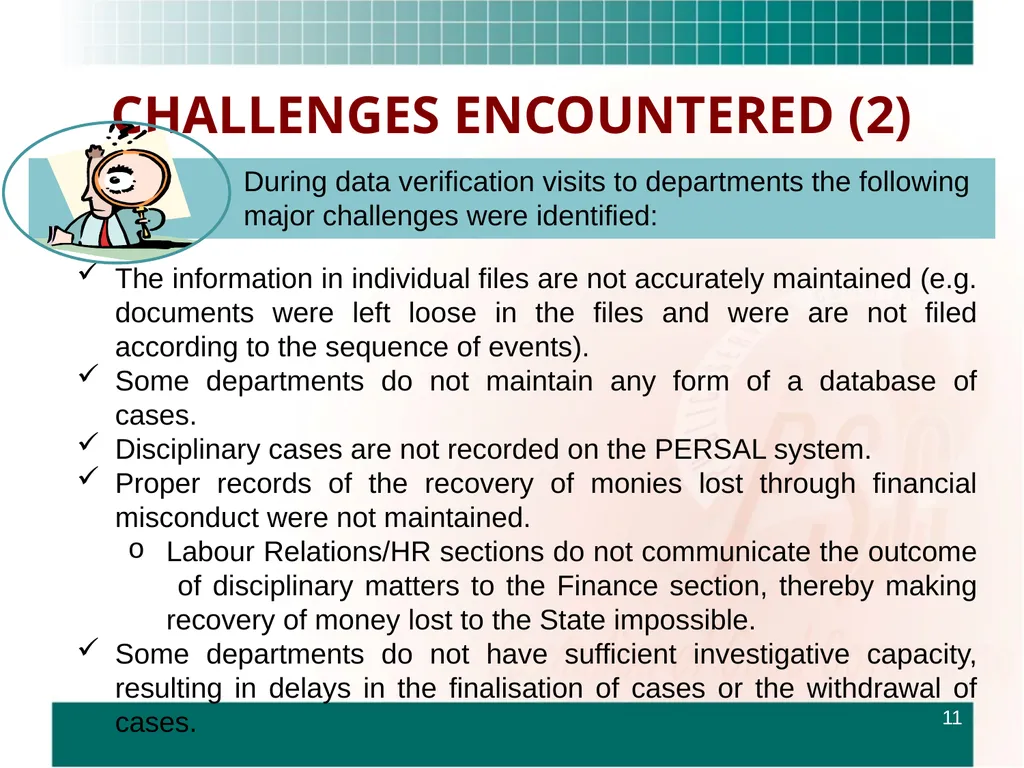 CHALLENGES ENCOUNTERED (2)

During data verification visits to departments the following major challenges were identified:

✓ The information in individual files are not accurately maintained (e.g. documents were left loose in the files and were are not filed according to the sequence of events).
✓ Some departments do not maintain any form of a database of cases.
✓ Disciplinary cases are not recorded on the PERSAL system.
✓ Proper records of the recovery of monies lost through financial misconduct were not maintained.
o Labour Relations/HR sections do not communicate the outcome of disciplinary matters to the Finance section, thereby making recovery of money lost to the State impossible.
✓ Some departments do not have sufficient investigative capacity, resulting in delays in the finalisation of cases or the withdrawal of cases.

11